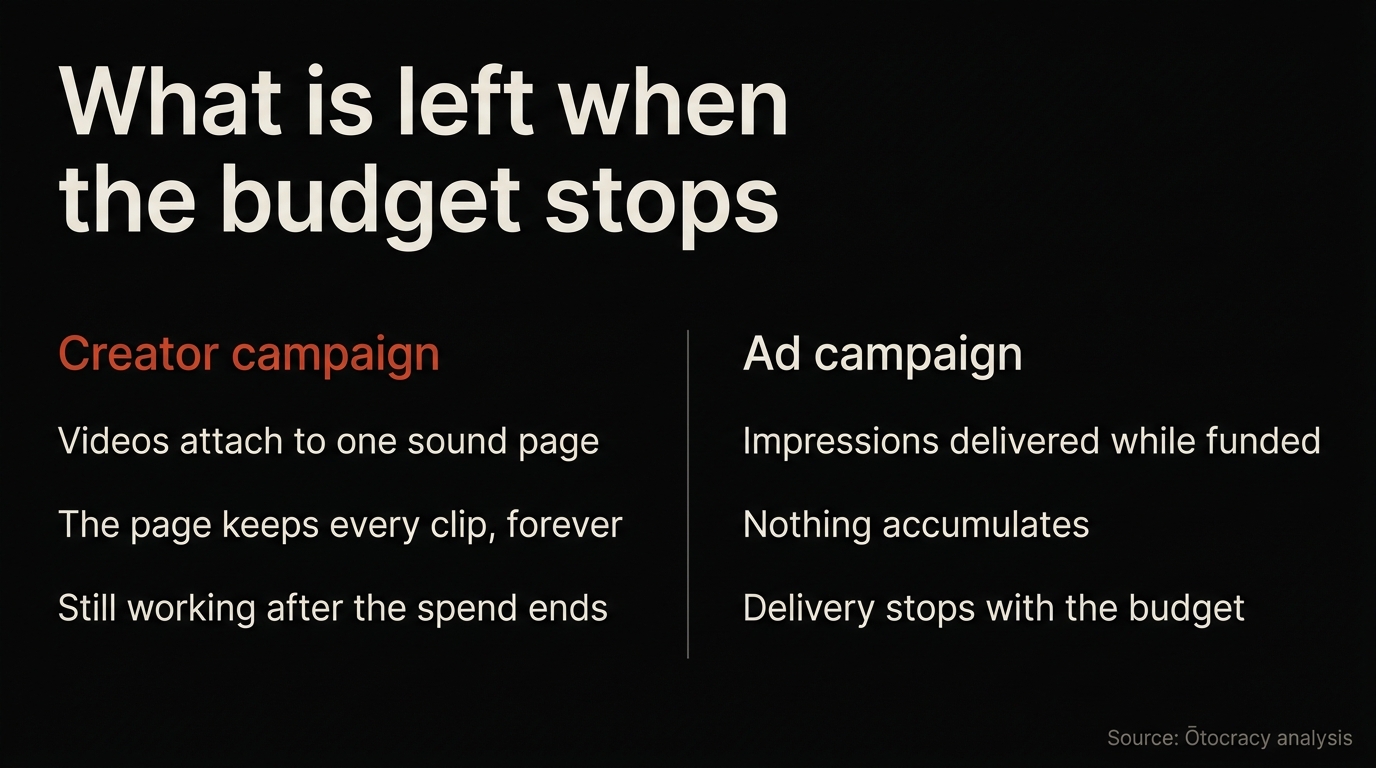 What is left when the budget stops

Creator campaign

Videos attach to one sound page

The page keeps every clip, forever

Still working after the spend ends

Ad campaign

Impressions delivered while funded

Nothing accumulates

Delivery stops with the budget

Source: Ōtocracy analysis